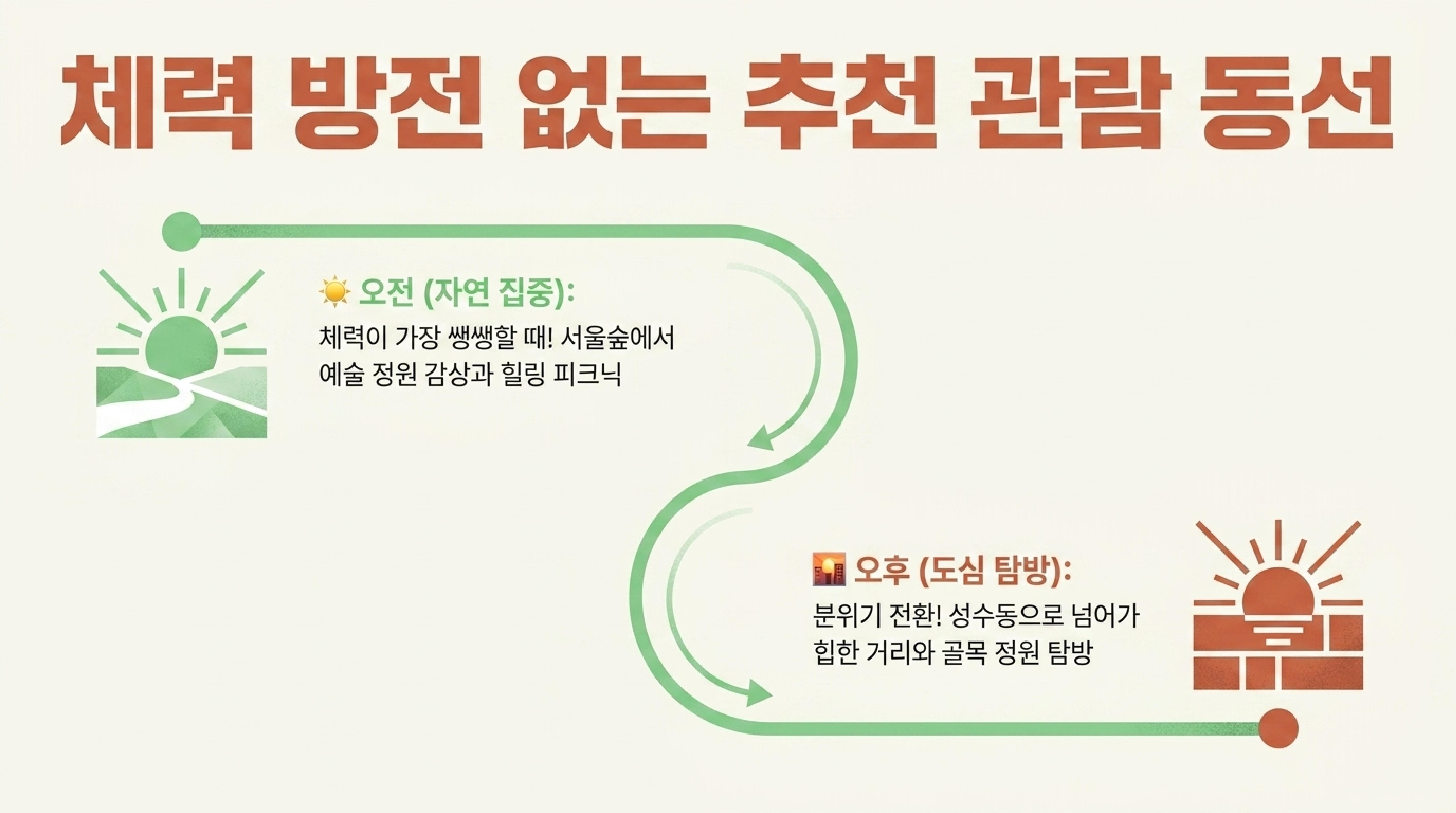 체력 방전 없는 추천 관람 동선

☀️ 오전 (자연 집중):
체력이 가장 쌩쌩할 때! 서울숲에서 예술 정원 감상과 힐링 피크닉

🌇 오후 (도심 탐방):
분위기 전환! 성수동으로 넘어가 힙한 거리와 골목 정원 탐방